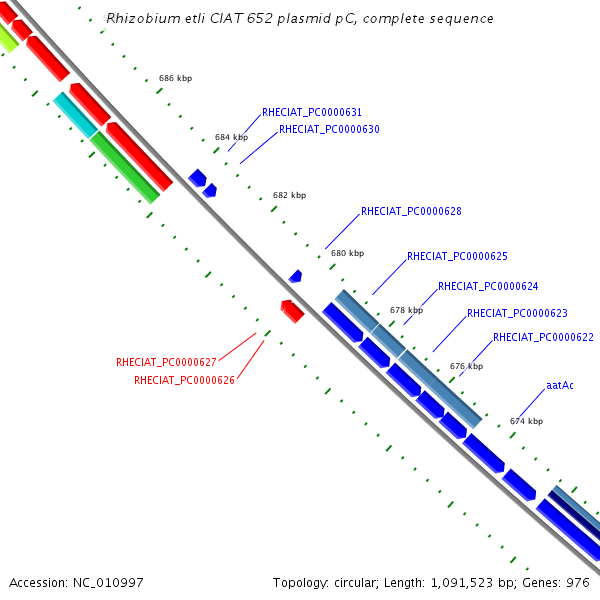 Rhizobium etli CIAT 652 plasmid pC, complete sequence

686 kbp

RHECIAT_PC0000631

RHECIAT_PC0000630

684 kbp

682 kbp

RHECIAT_PC0000628

680 kbp

RHECIAT_PC0000625

RHECIAT_PC0000624

678 kbp

RHECIAT_PC0000623

RHECIAT_PC0000622

RHECIAT_PC0000627

RHECIAT_PC0000626

676 kbp

aatAc

674 kbp

Accession: NC_010997

Topology: circular; Length: 1,091,523 bp; Genes: 976